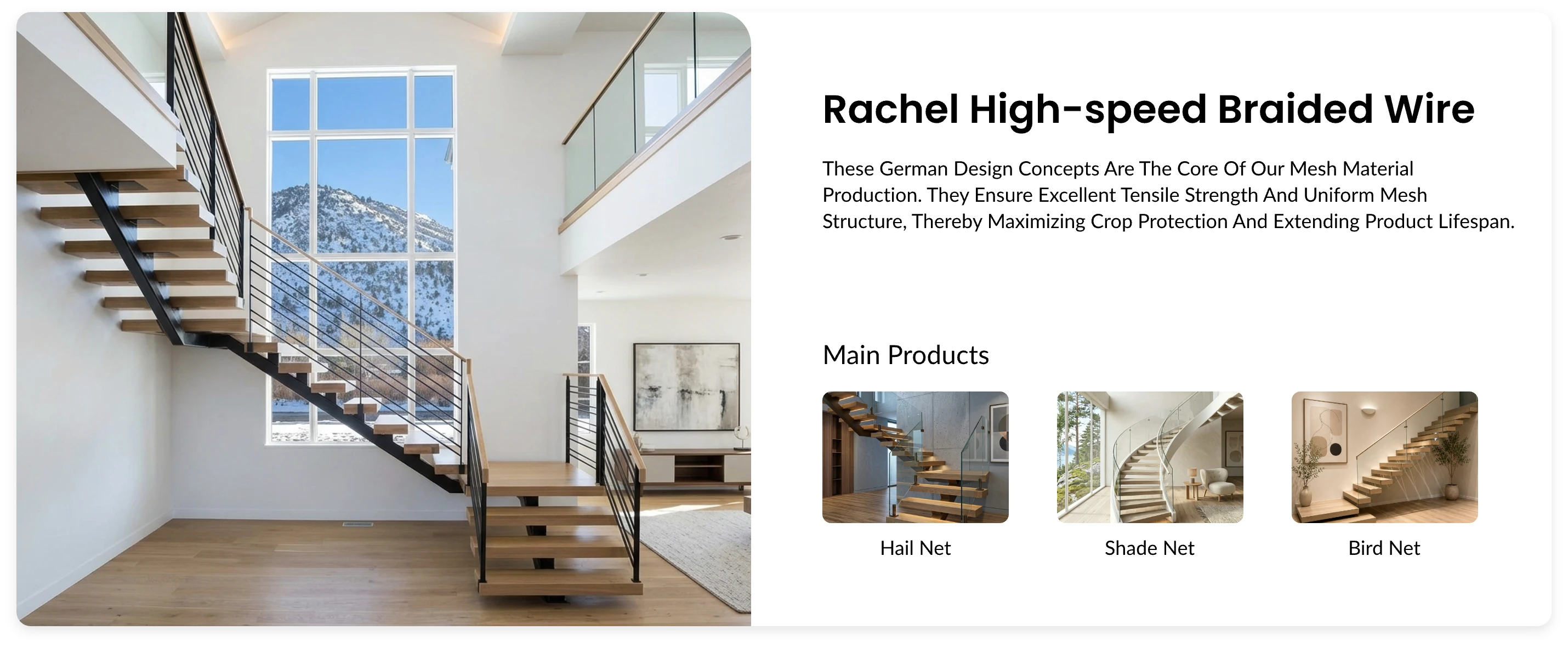 Rachel High-speed Braided Wire

These German Design Concepts Are The Core Of Our Mesh Material Production. They Ensure Excellent Tensile Strength And Uniform Mesh Structure, Thereby Maximizing Crop Protection And Extending Product Lifespan.

Main Products

Hail Net

Shade Net

Bird Net